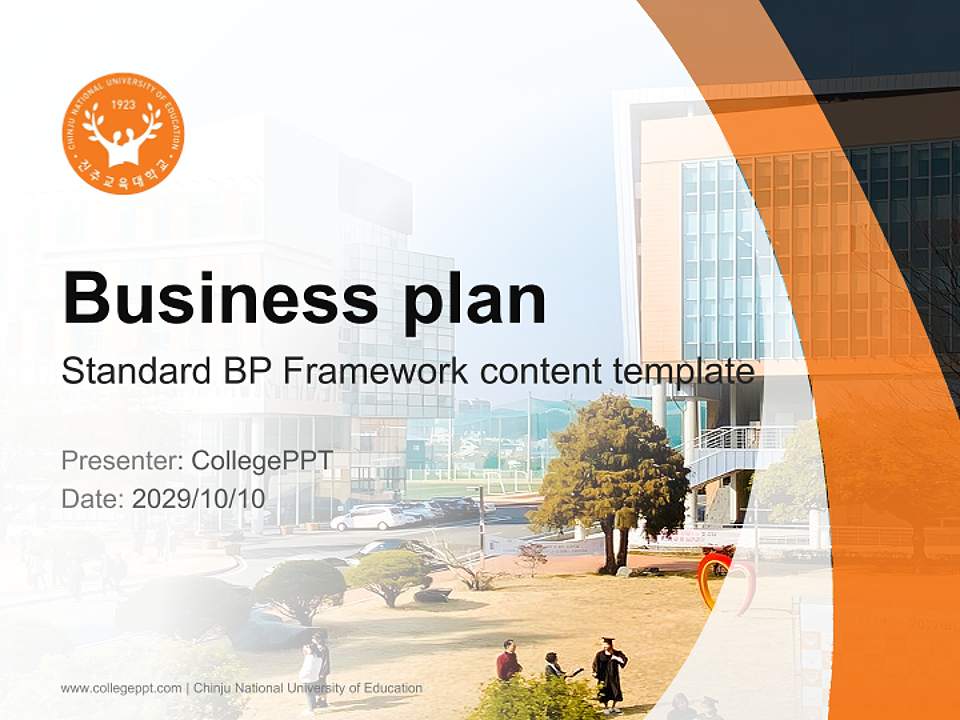 CHINJU NATIONAL UNIVERSITY OF EDUCATION
1923
진주교육대학교

Business plan
Standard BP Framework content template

Presenter: CollegePPT
Date: 2029/10/10

www.collegeppt.com | Chinju National University of Education